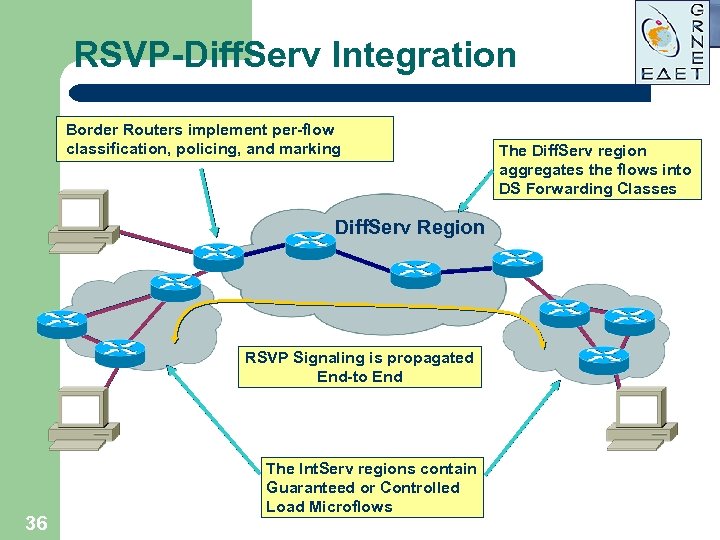 RSVP-DiffServ Integration

GRNET
ΕΔΕΤ

Border Routers implement per-flow classification, policing, and marking

The DiffServ region aggregates the flows into DS Forwarding Classes

DiffServ Region

RSVP Signaling is propagated End-to End

The IntServ regions contain Guaranteed or Controlled Load Microflows

36